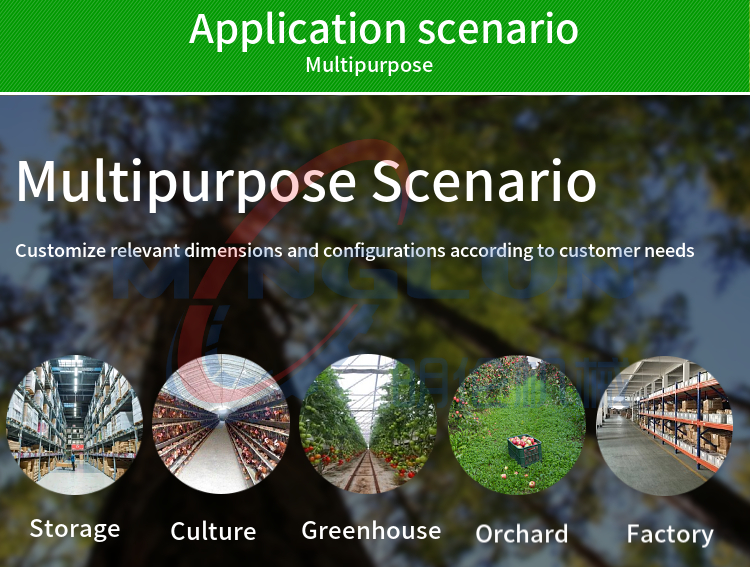 Application scenario
Multipurpose

Multipurpose Scenario

Customize relevant dimensions and configurations according to customer needs

Storage
Culture
Greenhouse
Orchard
Factory